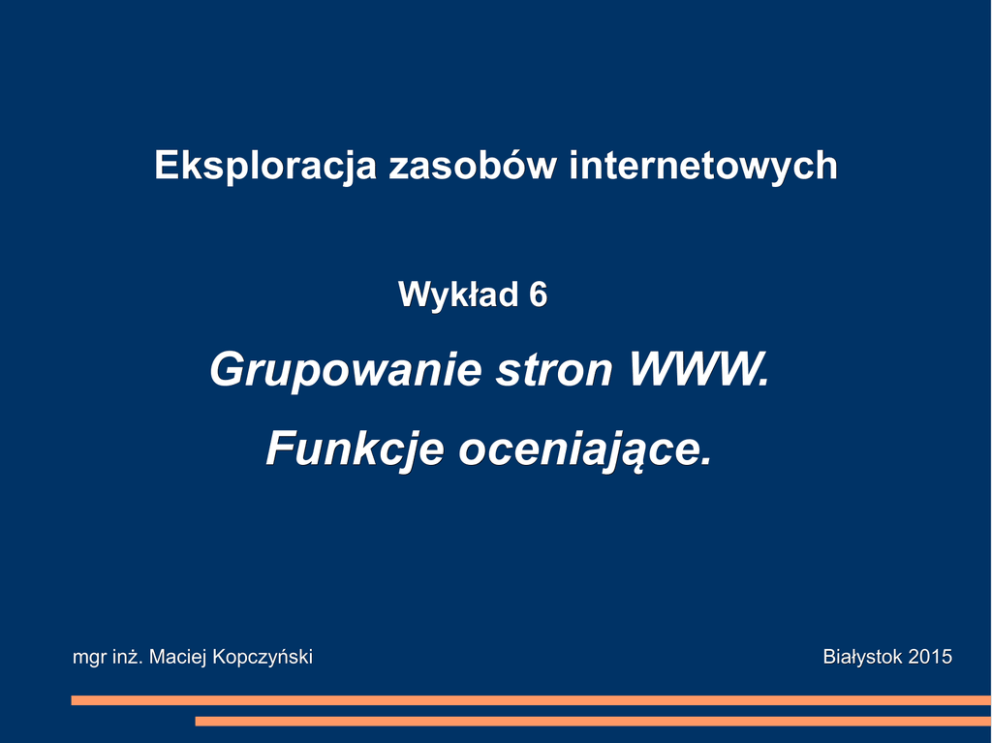 Eksploracja zasobów internetowych

Wykład 6

Grupowanie stron WWW.

Funkcje oceniające.

mgr inż. Maciej Kopczyński

Białystok 2015